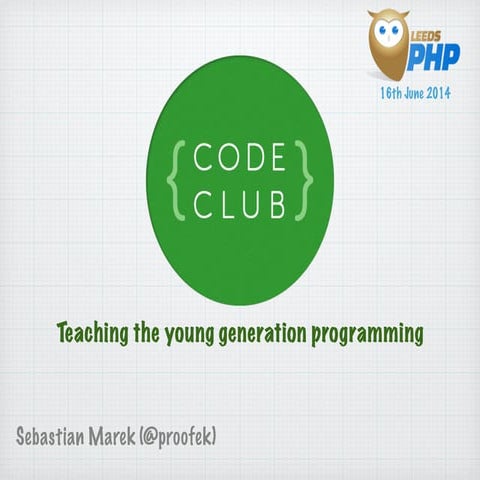 LEEDS PHP
16th June 2014

{ CODE CLUB }

Teaching the young generation programming

Sebastian Marek (@proofek)